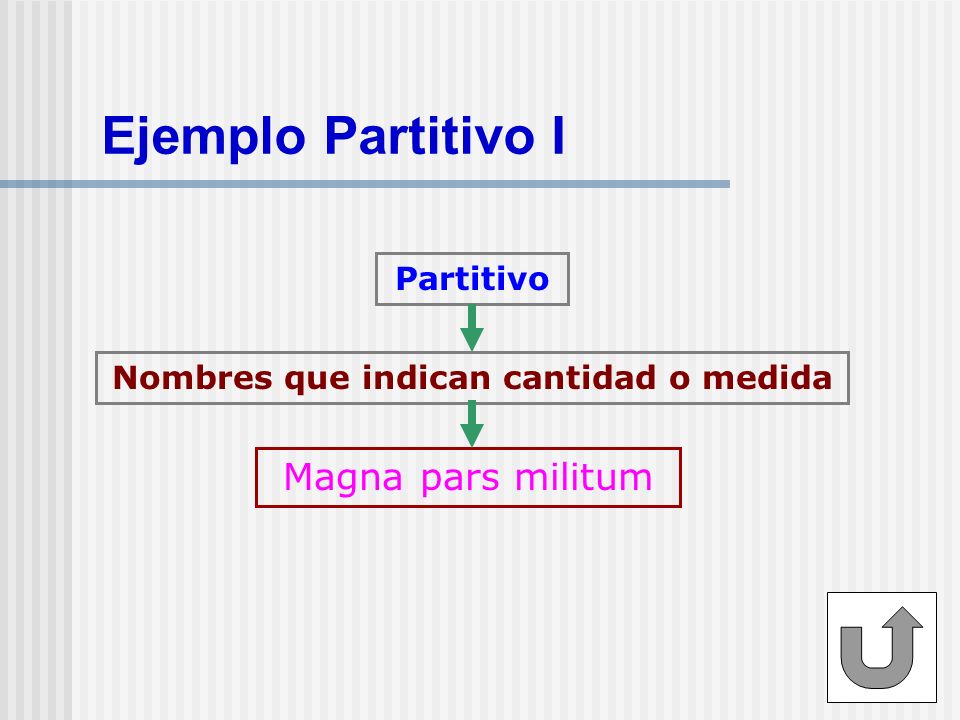 Ejemplo Partitivo I

Partitivo

Nombres que indican cantidad o medida

Magna pars militum